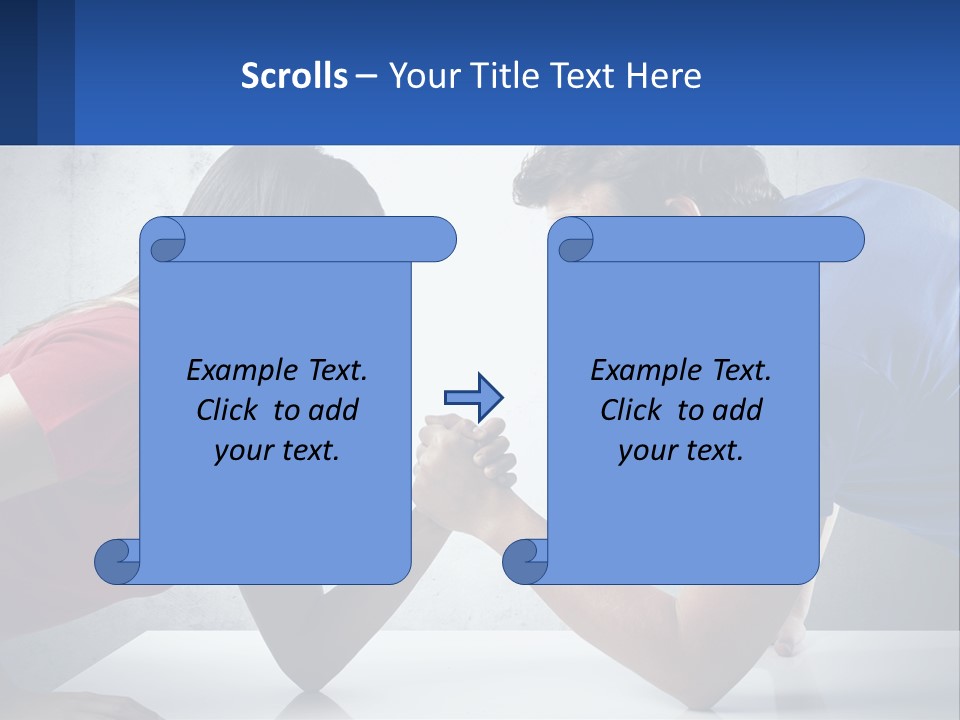 Scrolls – Your Title Text Here

Example Text. Click to add your text.

Example Text. Click to add your text.